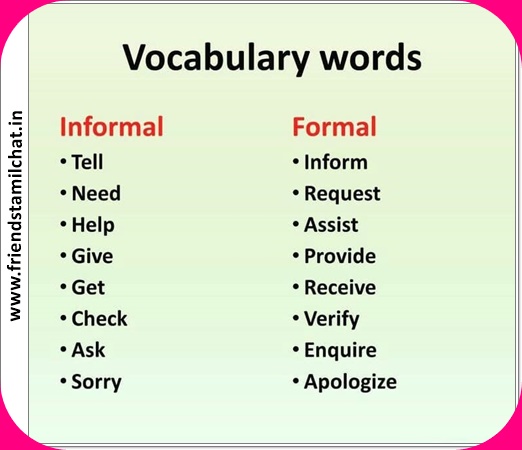 www.friendstamilchat.in

Vocabulary words

Informal
• Tell
• Need
• Help
• Give
• Get
• Check
• Ask
• Sorry

Formal
• Inform
• Request
• Assist
• Provide
• Receive
• Verify
• Enquire
• Apologize